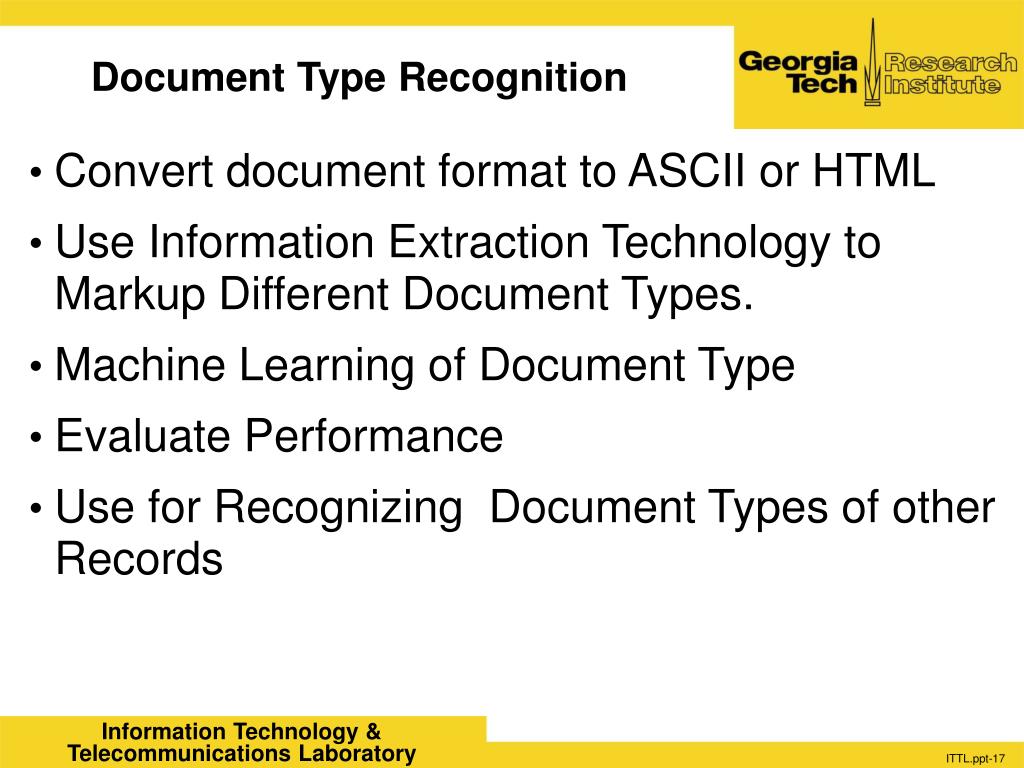 Document Type Recognition

Georgia Tech Research Institute

• Convert document format to ASCII or HTML

• Use Information Extraction Technology to Markup Different Document Types.

• Machine Learning of Document Type

• Evaluate Performance

• Use for Recognizing Document Types of other Records

Information Technology & Telecommunications Laboratory

ITTL.ppt-17